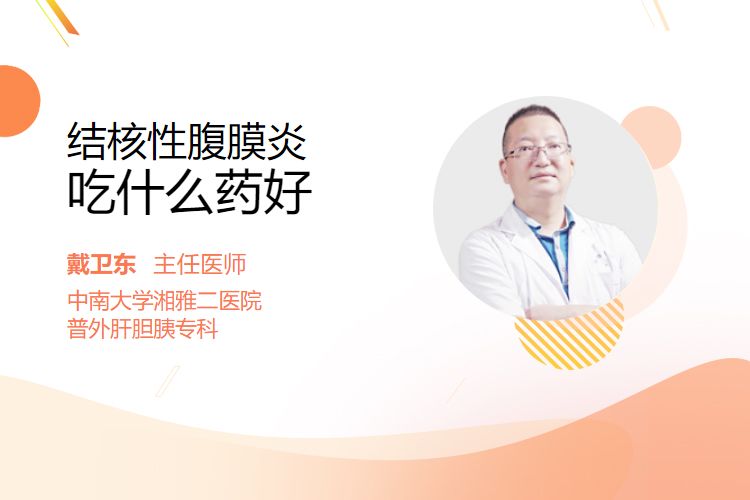 结核性腹膜炎
吃什么药好

戴卫东 主任医师
中南大学湘雅二医院
普外肝胆胰专科